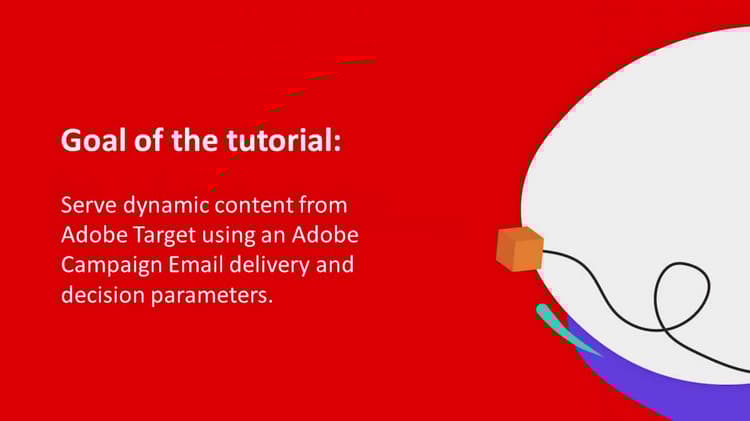 Goal of the tutorial:

Serve dynamic content from Adobe Target using an Adobe Campaign Email delivery and decision parameters.